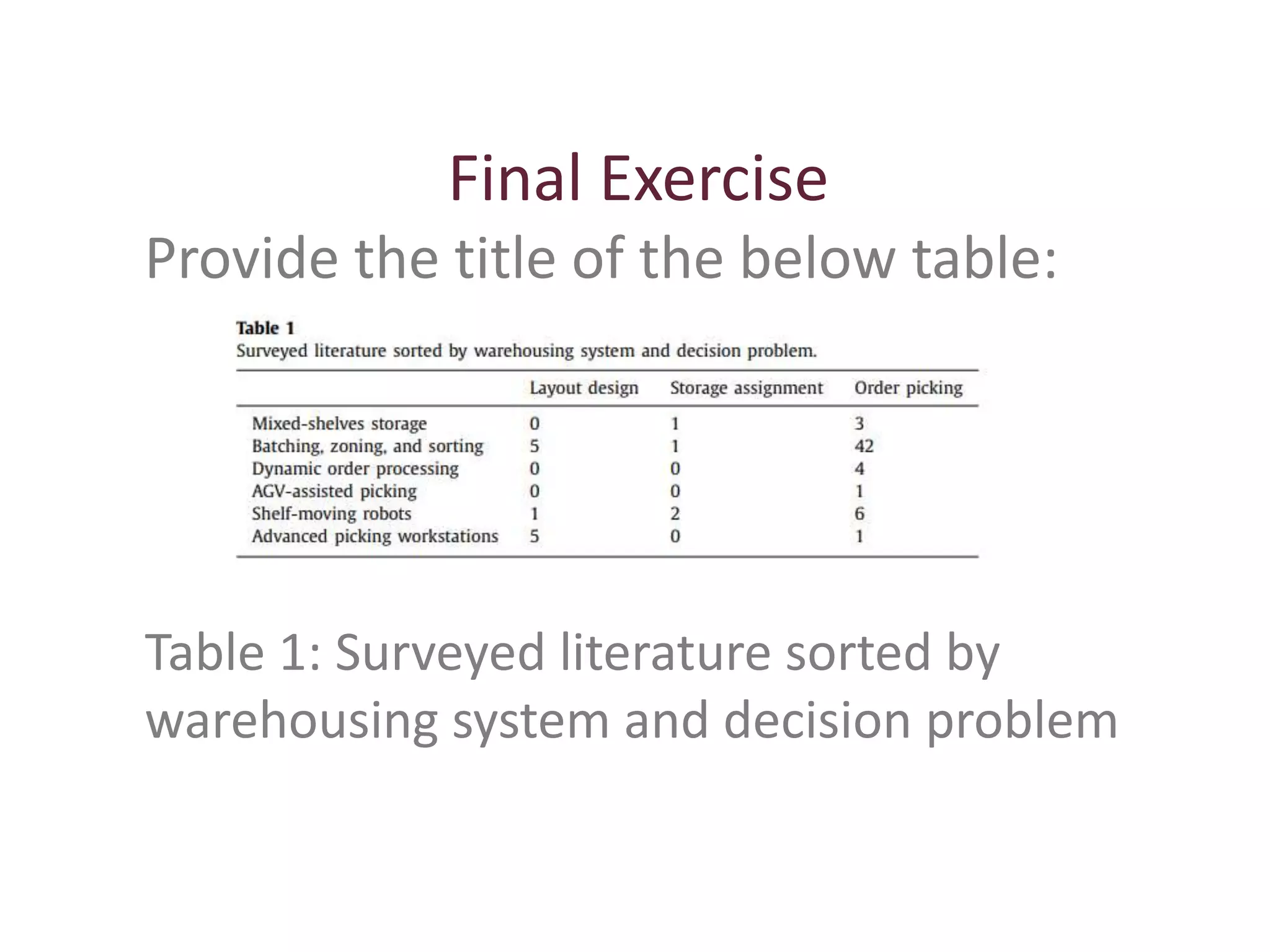 Final Exercise

Provide the title of the below table:

Table 1
Surveyed literature sorted by warehousing system and decision problem.

| | Layout design | Storage assignment | Order picking |
|---|---|---|---|
| Mixed-shelves storage | 0 | 1 | 3 |
| Batching, zoning, and sorting | 5 | 1 | 42 |
| Dynamic order processing | 0 | 0 | 4 |
| AGV-assisted picking | 0 | 0 | 1 |
| Shelf-moving robots | 1 | 2 | 6 |
| Advanced picking workstations | 5 | 0 | 1 |

Table 1: Surveyed literature sorted by warehousing system and decision problem